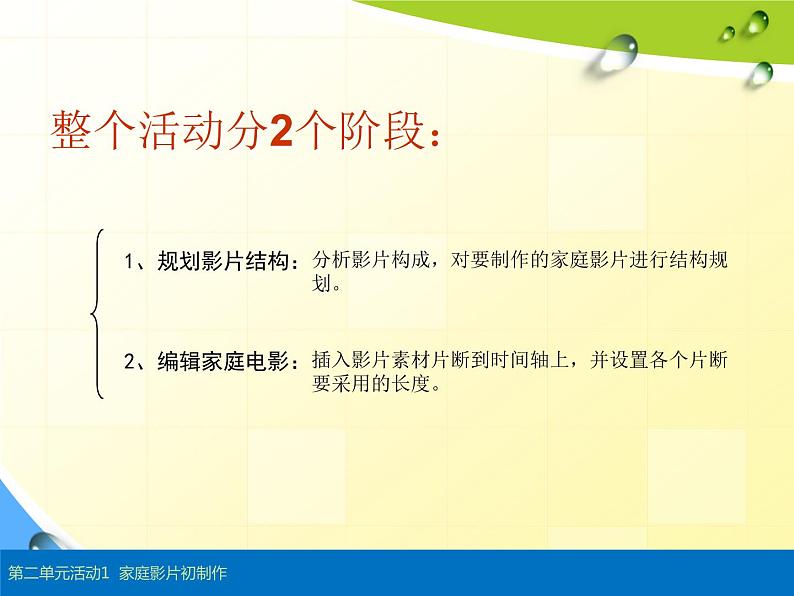 整个活动分2个阶段：

1、规划影片结构：分析影片构成，对要制作的家庭影片进行结构规划。

2、编辑家庭电影：插入影片素材片断到时间轴上，并设置各个片断要采用的长度。

第二单元活动1 家庭影片初制作